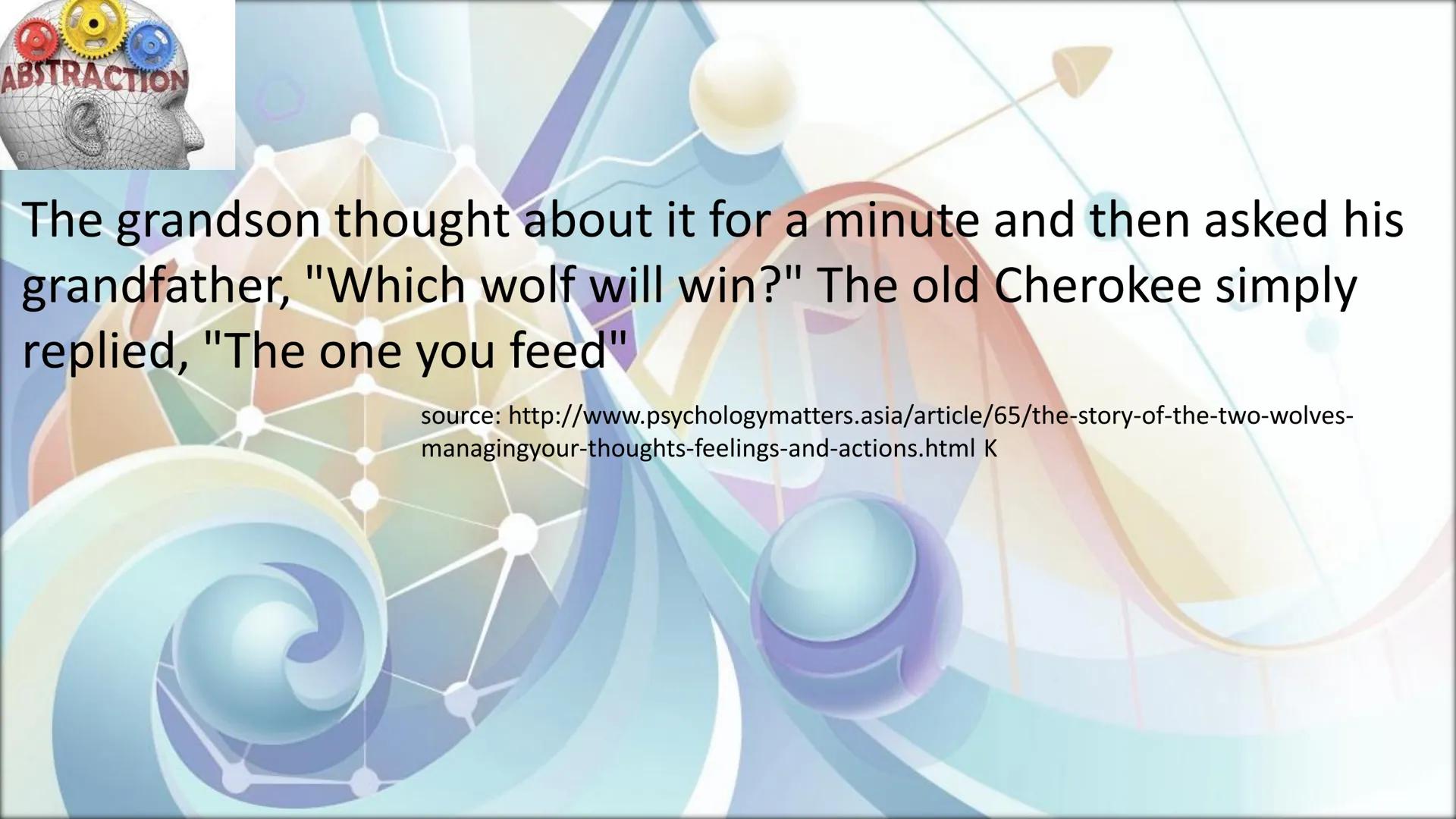 ABSTRACTION

The grandson thought about it for a minute and then asked his grandfather, "Which wolf will win?" The old Cherokee simply replied, "The one you feed"

source: http://www.psychologymatters.asia/article/65/the-story-of-the-two-wolves-managingyour-thoughts-feelings-and-actions.html K